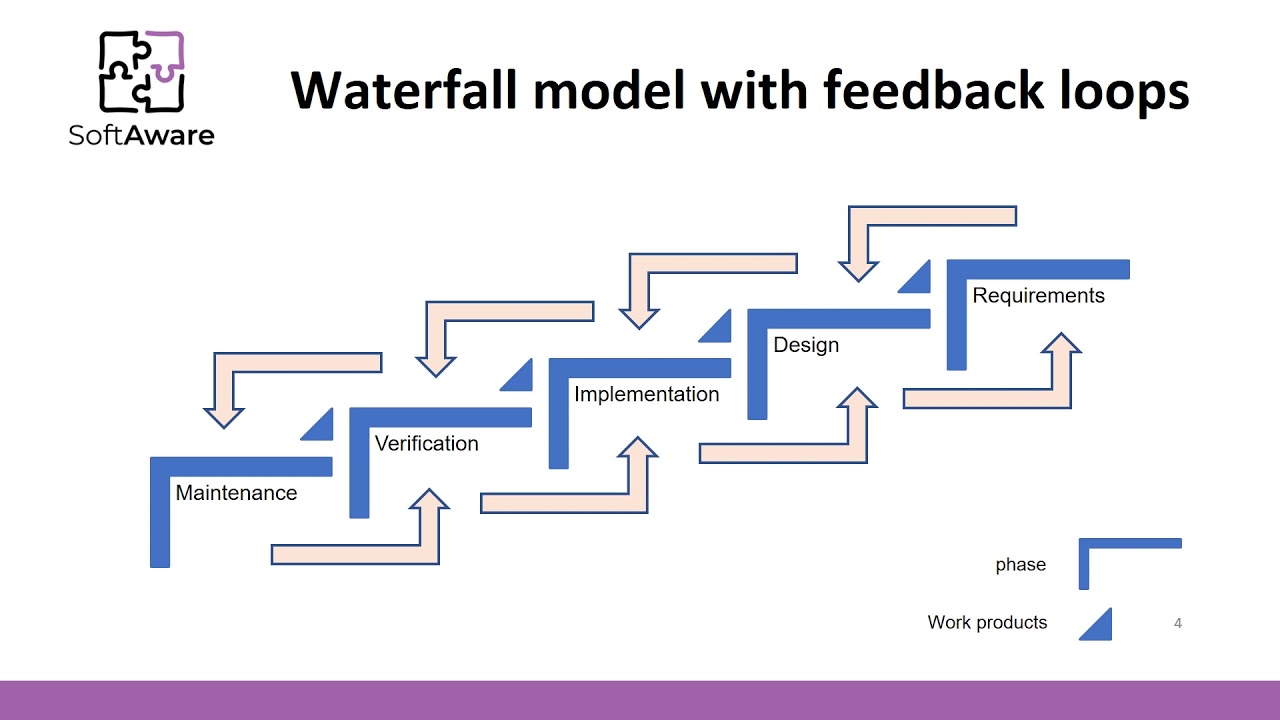 SoftAware

Waterfall model with feedback loops

Requirements

Design

Implementation

Verification

Maintenance

phase

Work products

4